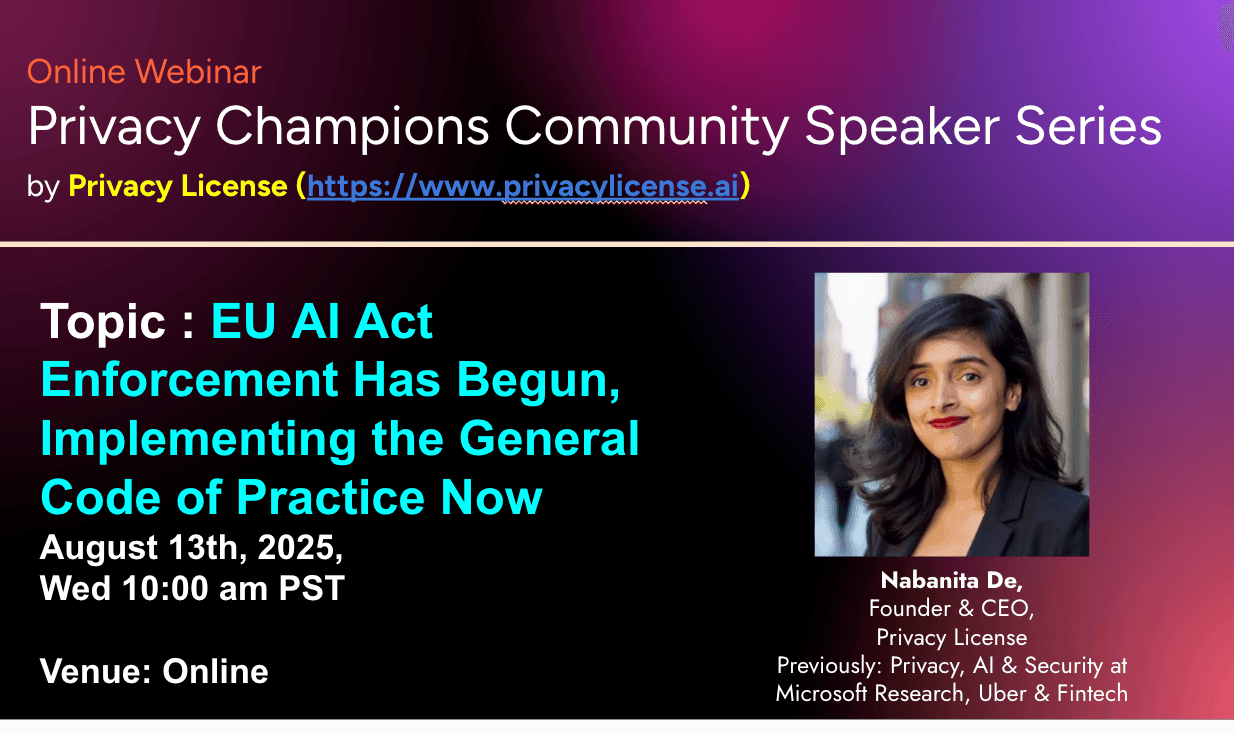 Online Webinar
Privacy Champions Community Speaker Series
by Privacy License (https://www.privacylicense.ai)

Topic : EU AI Act Enforcement Has Begun, Implementing the General Code of Practice Now
August 13th, 2025, Wed 10:00 am PST

Venue: Online

Nabanita De,
Founder & CEO,
Privacy License
Previously: Privacy, AI & Security at Microsoft Research, Uber & Fintech